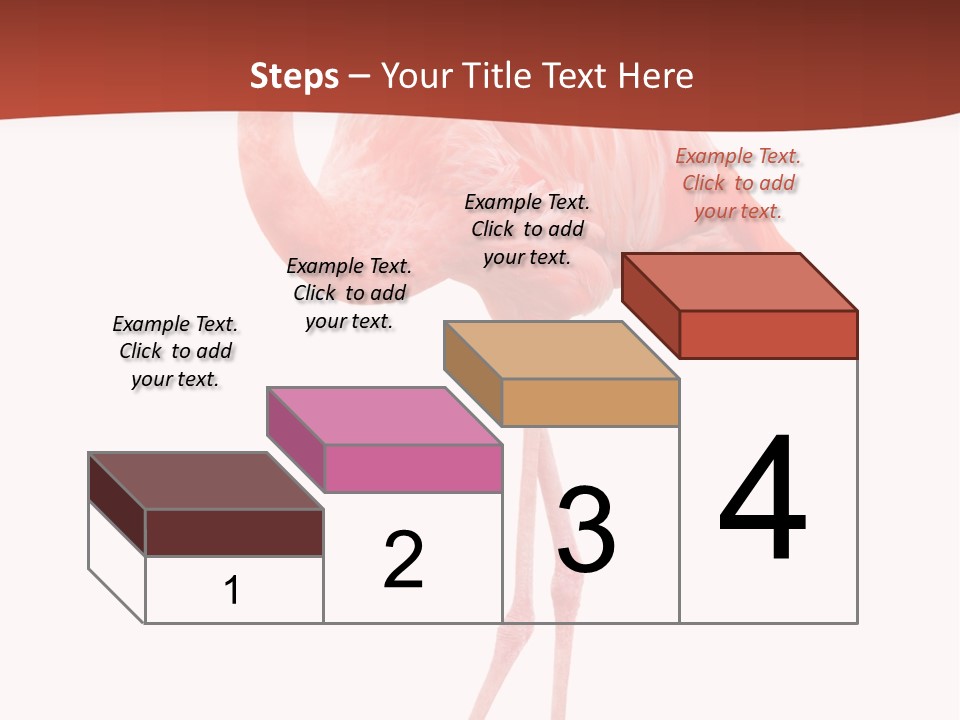 Steps – Your Title Text Here

Example Text. Click to add your text.

Example Text. Click to add your text.

Example Text. Click to add your text.

Example Text. Click to add your text.

1

2

3

4